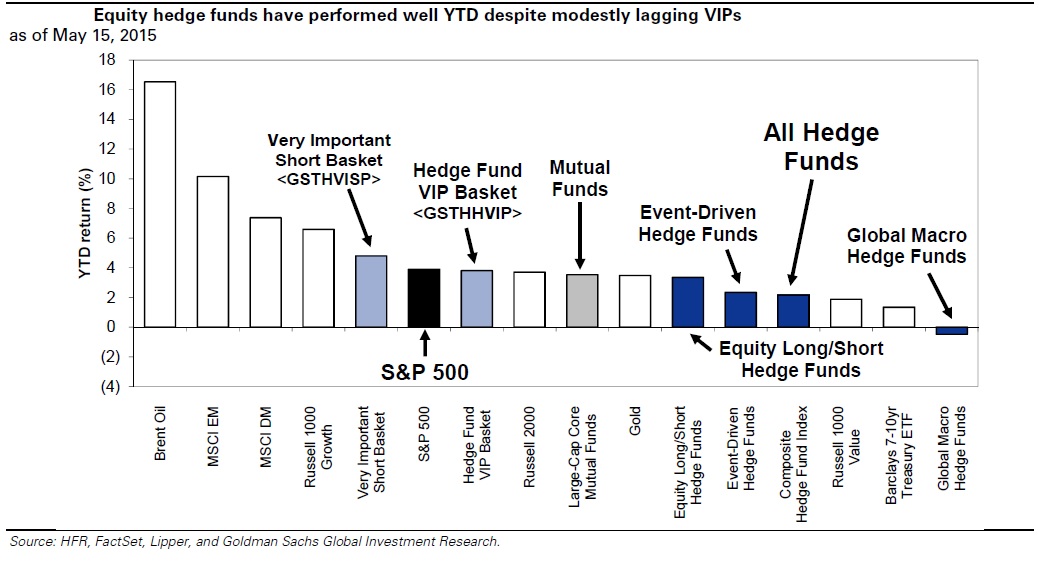 Equity hedge funds have performed well YTD despite modestly lagging VIPs
as of May 15, 2015

YTD return (%)

18
16
14
12
10
8
6
4
2
0
(2)
(4)

Very Important Short Basket <GSTHVISP>

Hedge Fund VIP Basket <GSTHHVIP>

Mutual Funds

Event-Driven Hedge Funds

All Hedge Funds

Global Macro Hedge Funds

S&P 500

Equity Long/Short Hedge Funds

Brent Oil
MSCI EM
MSCI DM
Russell 1000 Growth
Very Important Short Basket
S&P 500
Hedge Fund VIP Basket
Russell 2000
Large-Cap Core Mutual Funds
Gold
Equity Long/Short Hedge Funds
Event-Driven Hedge Funds
Composite Hedge Fund Index
Russell 1000 Value
Barclays 7-10yr Treasury ETF
Global Macro Hedge Funds

Source: HFR, FactSet, Lipper, and Goldman Sachs Global Investment Research.